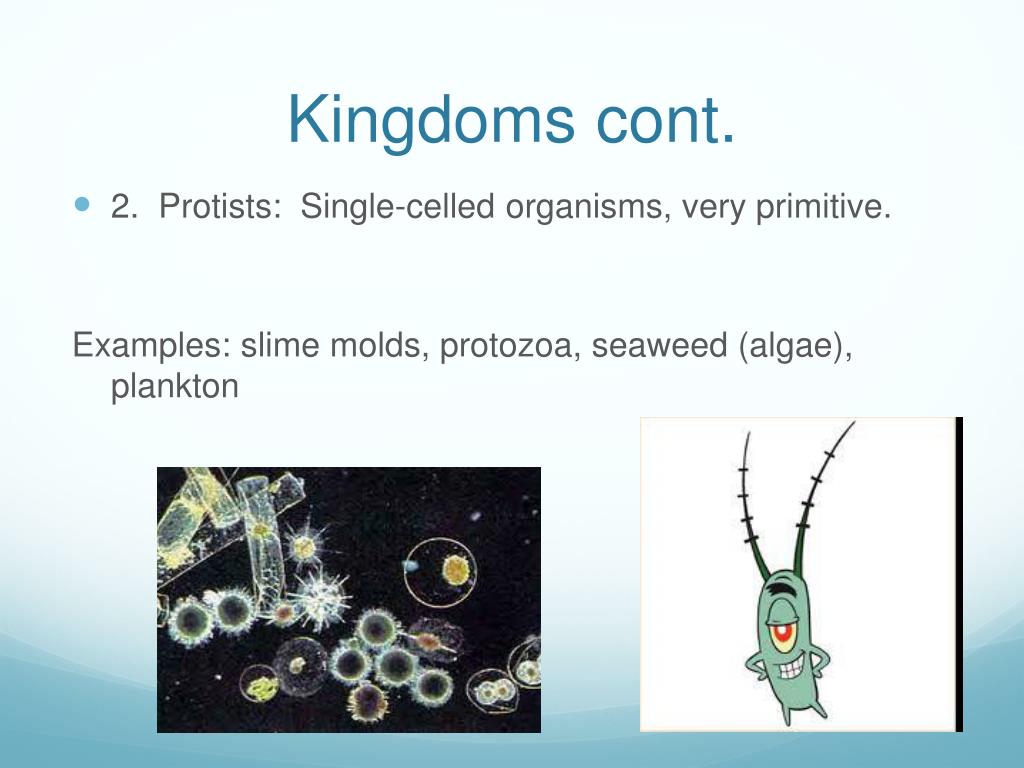 Kingdoms cont.

2. Protists: Single-celled organisms, very primitive.

Examples: slime molds, protozoa, seaweed (algae), plankton